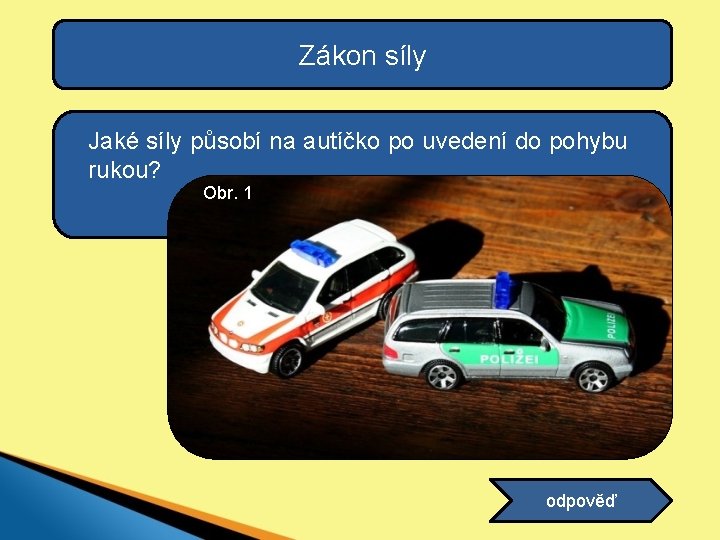 Zákon síly

Jaké síly působí na autíčko po uvedení do pohybu rukou?

Obr. 1

POLIZEI

POLIZEI

odpověď